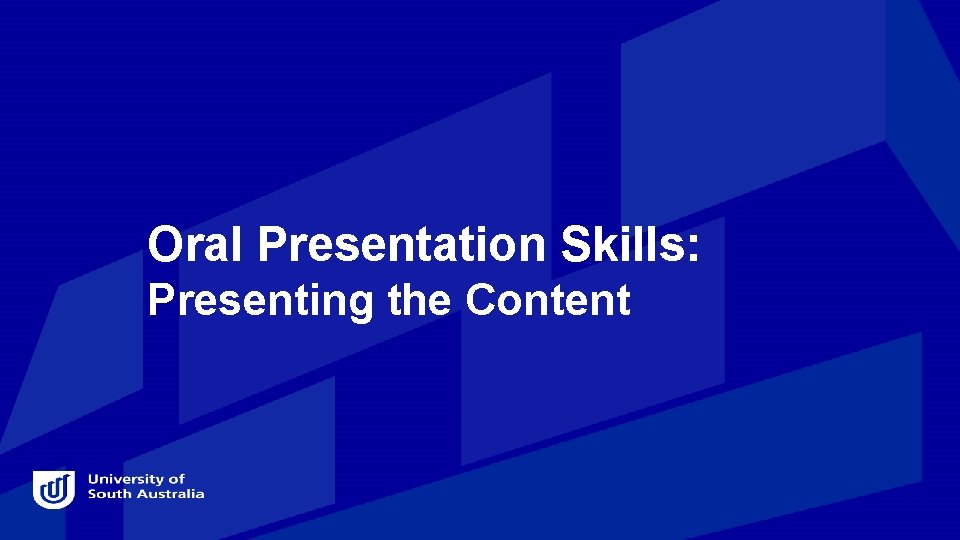 Oral Presentation Skills:
Presenting the Content

University of
South Australia